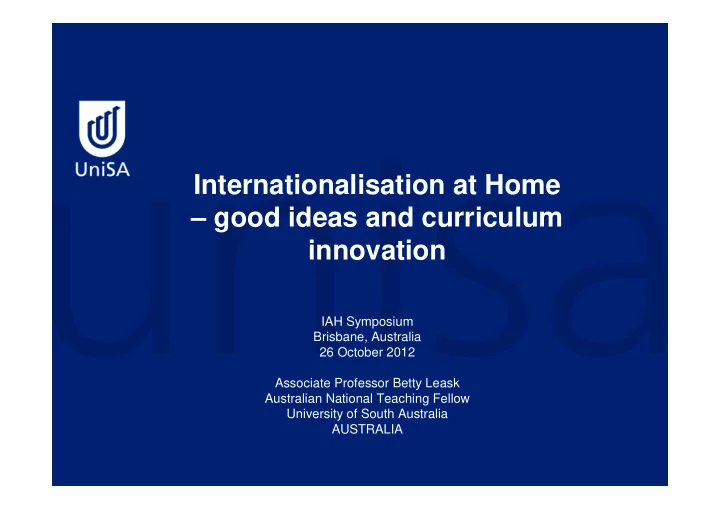 UniSA

Internationalisation at Home – good ideas and curriculum innovation

IAH Symposium
Brisbane, Australia
26 October 2012

Associate Professor Betty Leask
Australian National Teaching Fellow
University of South Australia
AUSTRALIA